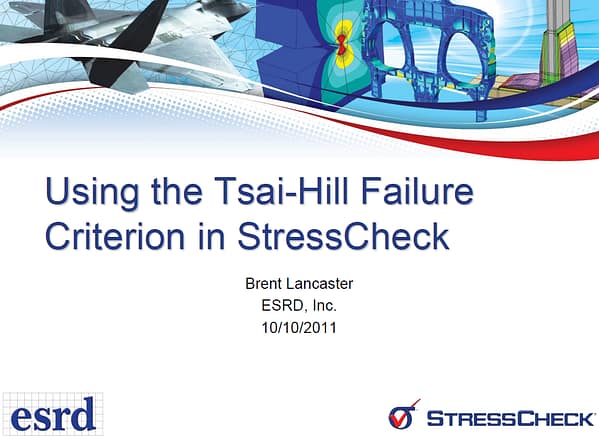 Using the Tsai-Hill Failure Criterion in StressCheck

Brent Lancaster
ESRD, Inc.
10/10/2011

esrd

STRESSCHECK